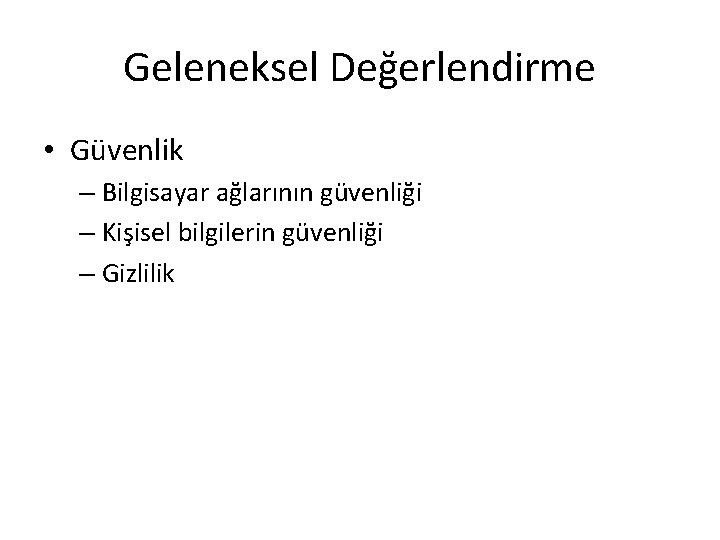 Geleneksel Değerlendirme

• Güvenlik
– Bilgisayar ağlarının güvenliği
– Kişisel bilgilerin güvenliği
– Gizlilik